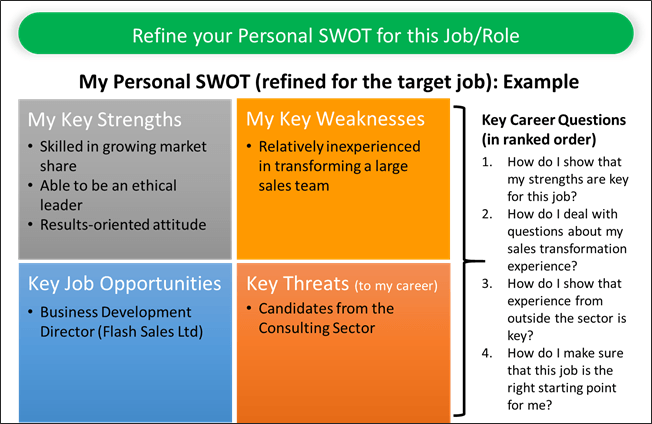 Refine your Personal SWOT for this Job/Role

My Personal SWOT (refined for the target job): Example

My Key Strengths
• Skilled in growing market share
• Able to be an ethical leader
• Results-oriented attitude

My Key Weaknesses
• Relatively inexperienced in transforming a large sales team

Key Job Opportunities
• Business Development Director (Flash Sales Ltd)

Key Threats (to my career)
• Candidates from the Consulting Sector

Key Career Questions (in ranked order)
1. How do I show that my strengths are key for this job?
2. How do I deal with questions about my sales transformation experience?
3. How do I show that experience from outside the sector is key?
4. How do I make sure that this job is the right starting point for me?